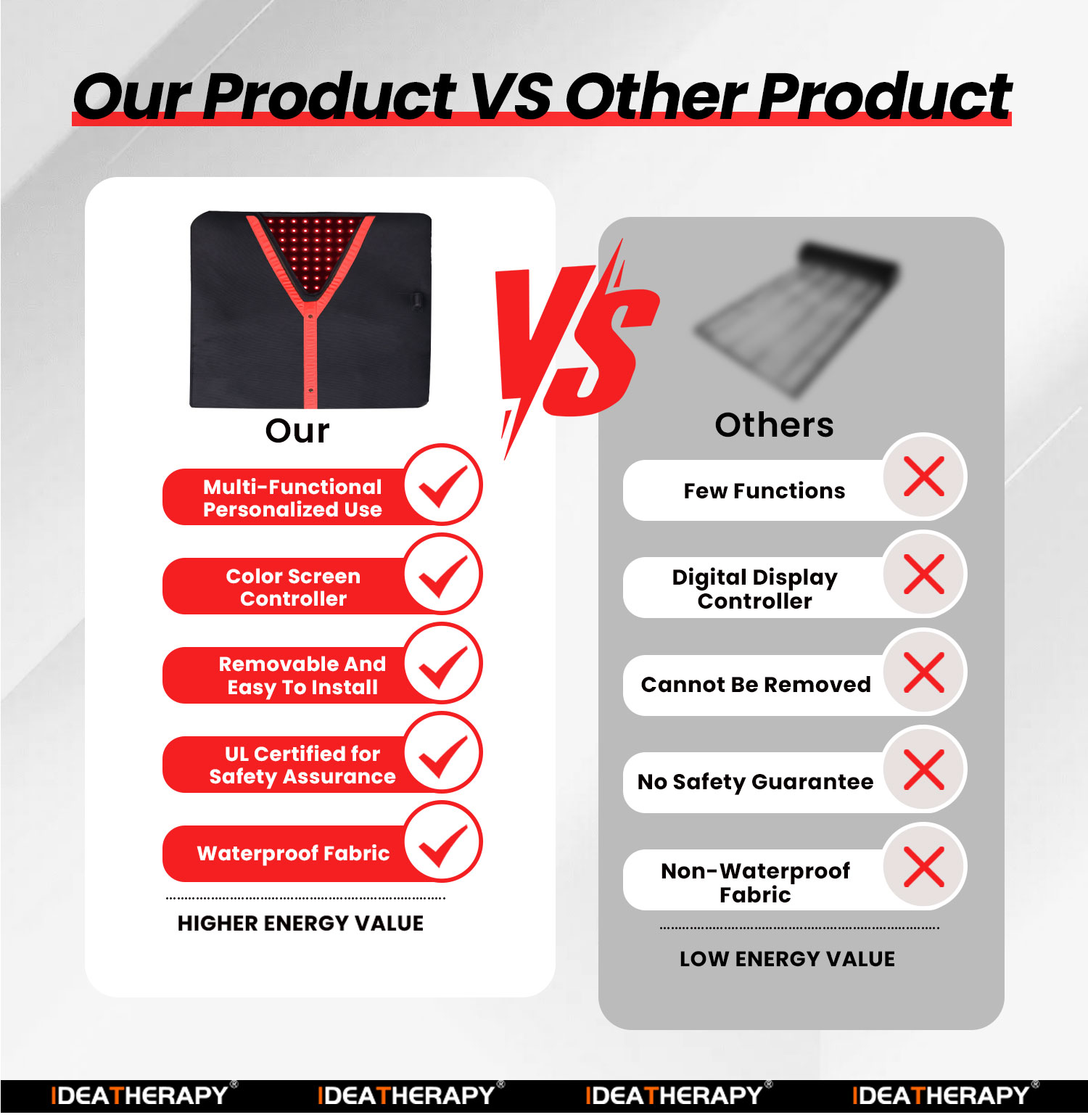 Our Product VS Other Product

Our

Multi-Functional Personalized Use

Color Screen Controller

Removable And Easy To Install

UL Certified for Safety Assurance

Waterproof Fabric

HIGHER ENERGY VALUE

VS

Others

Few Functions

Digital Display Controller

Cannot Be Removed

No Safety Guarantee

Non-Waterproof Fabric

LOW ENERGY VALUE

IDEATHERAPY® IDEATHERAPY® IDEATHERAPY® IDEATHERAPY®